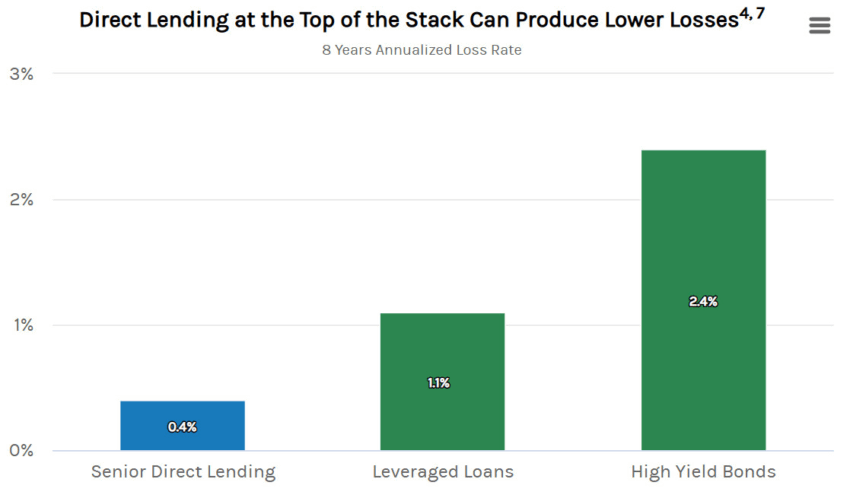 Direct Lending at the Top of the Stack Can Produce Lower Losses$^{4, 7}$

8 Years Annualized Loss Rate

3%

2%

1%

0%

0.4%

1.1%

2.4%

Senior Direct Lending

Leveraged Loans

High Yield Bonds